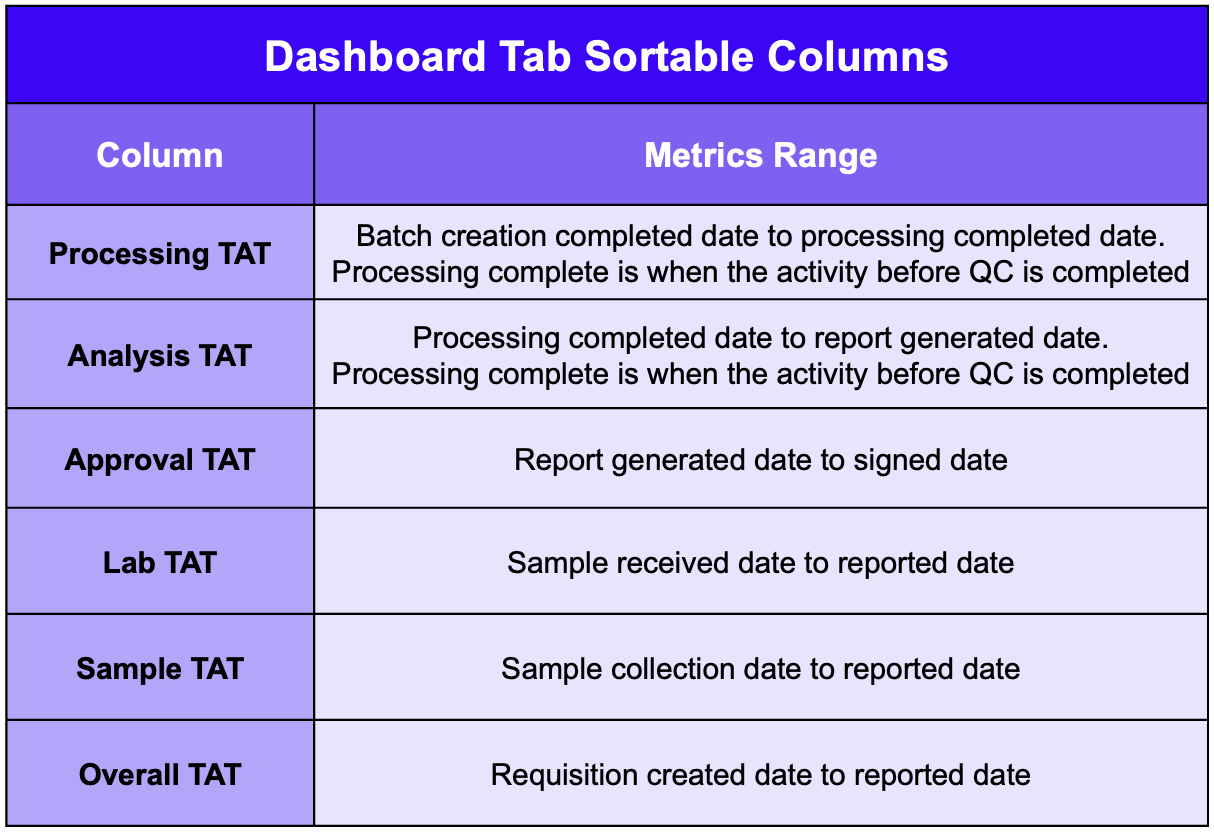 Dashboard Tab Sortable Columns

| Column | Metrics Range |
|---|---|
| Processing TAT | Batch creation completed date to processing completed date. Processing complete is when the activity before QC is completed |
| Analysis TAT | Processing completed date to report generated date. Processing complete is when the activity before QC is completed |
| Approval TAT | Report generated date to signed date |
| Lab TAT | Sample received date to reported date |
| Sample TAT | Sample collection date to reported date |
| Overall TAT | Requisition created date to reported date |